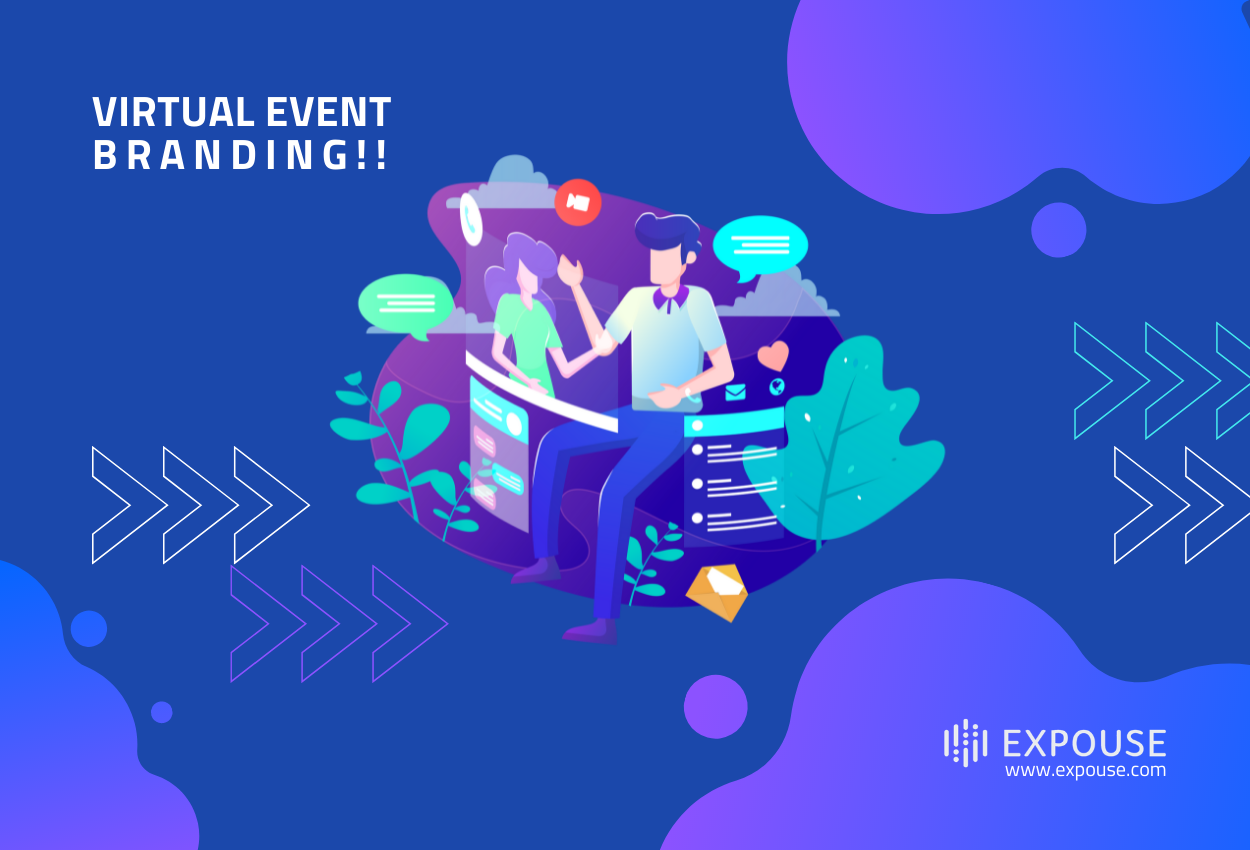 VIRTUAL EVENT
BRANDING!!

EXPOUSE
www.expouse.com